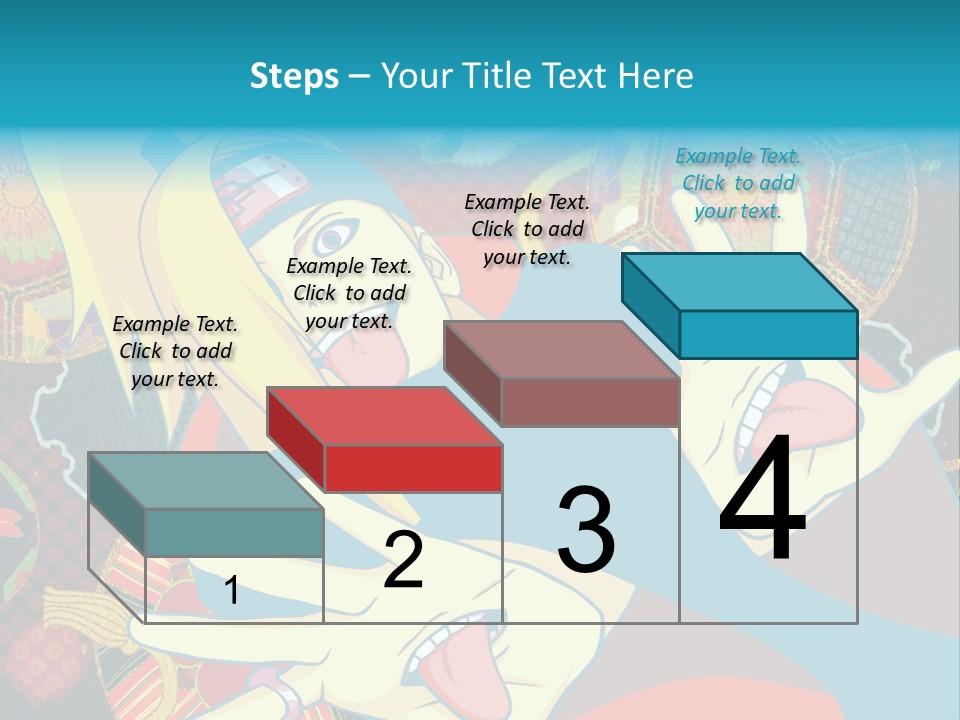 Steps – Your Title Text Here

Example Text. Click to add your text.

Example Text. Click to add your text.

Example Text. Click to add your text.

Example Text. Click to add your text.

1

2

3

4